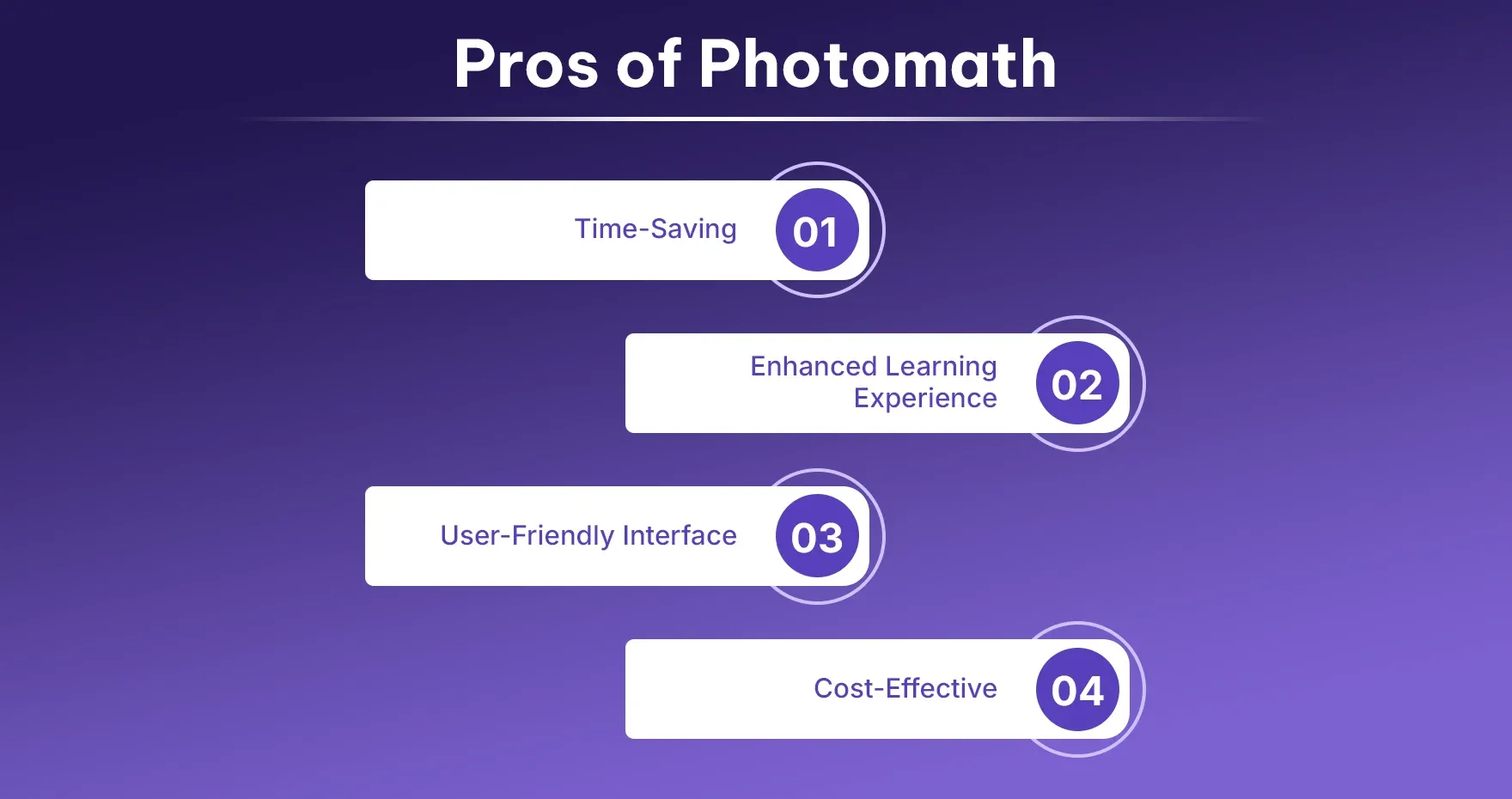 Pros of Photomath

Time-Saving 01

Enhanced Learning Experience 02

User-Friendly Interface 03

Cost-Effective 04